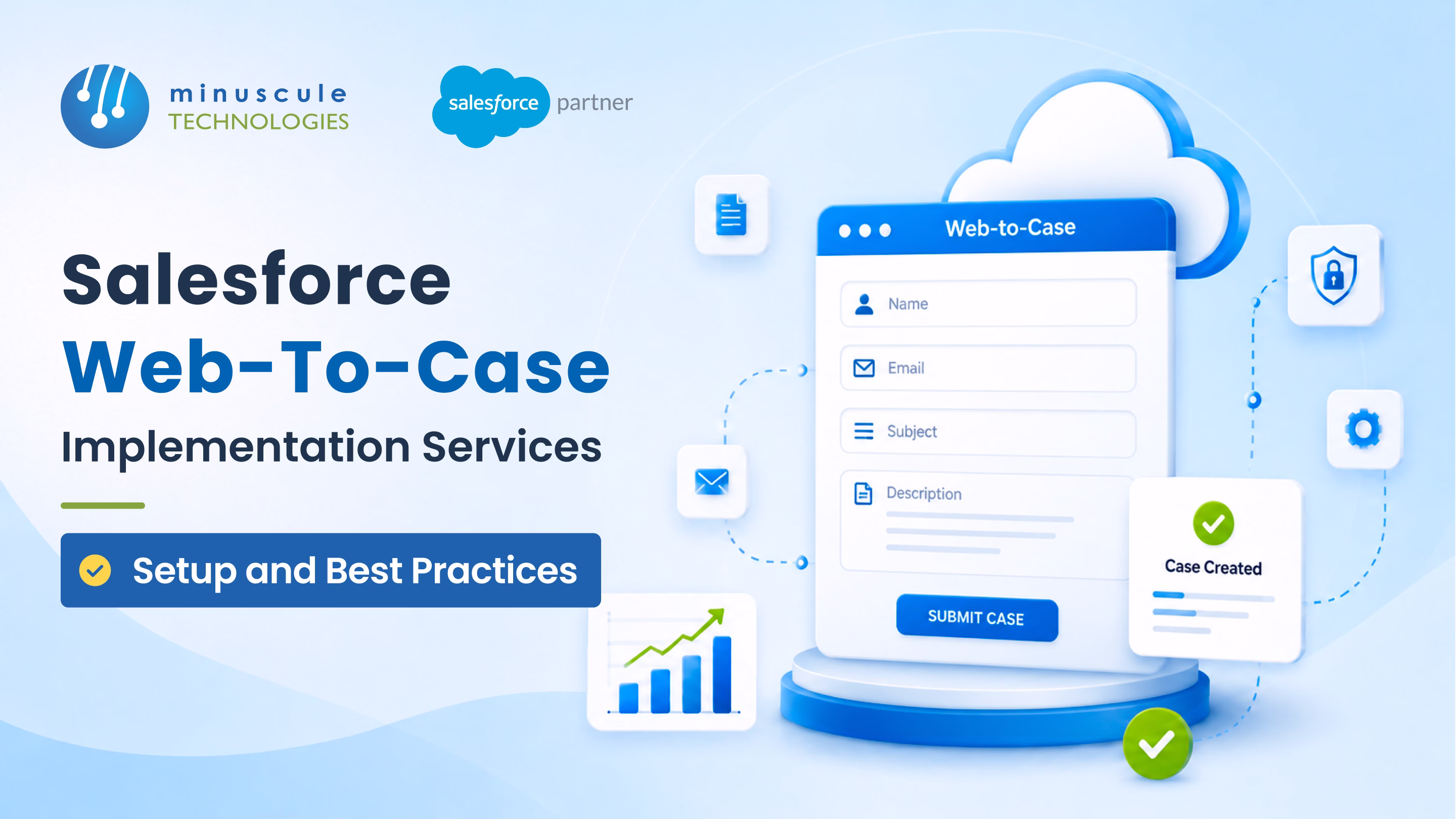 minuscule TECHNOLOGIES

salesforce partner

Salesforce
Web-To-Case
Implementation Services

Setup and Best Practices

Web-to-Case

Name

Email

Subject

Description

SUBMIT CASE

Case Created